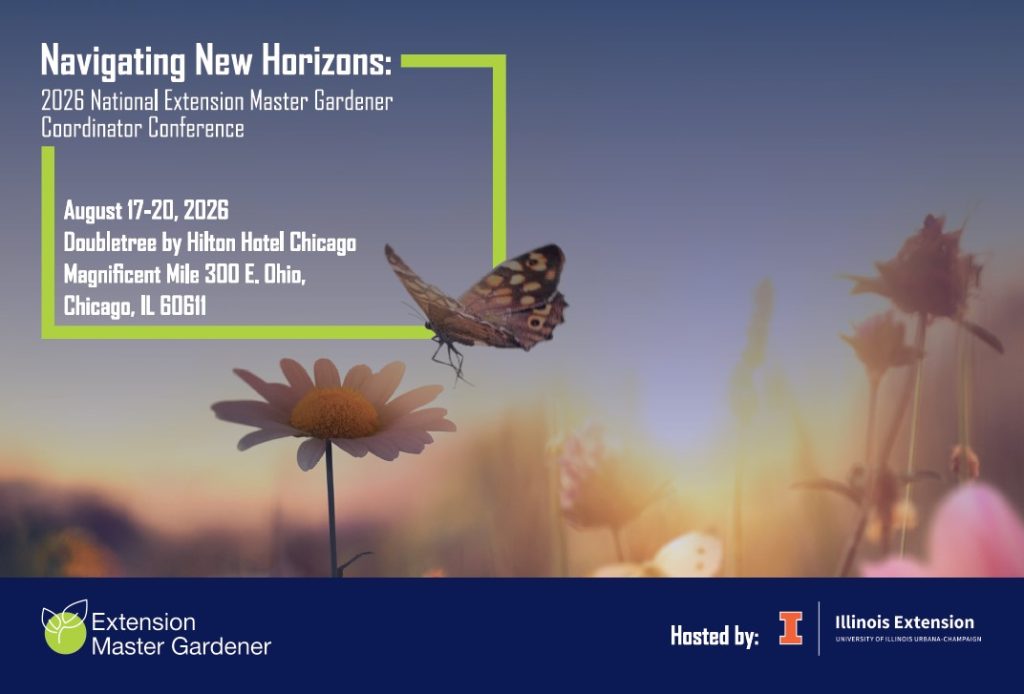 Navigating New Horizons:
2026 National Extension Master Gardener Coordinator Conference

August 17-20, 2026
Doubletree by Hilton Hotel Chicago
Magnificent Mile 300 E. Ohio,
Chicago, IL 60611

Extension Master Gardener

Hosted by: I Illinois Extension
UNIVERSITY OF ILLINOIS URBANA-CHAMPAIGN